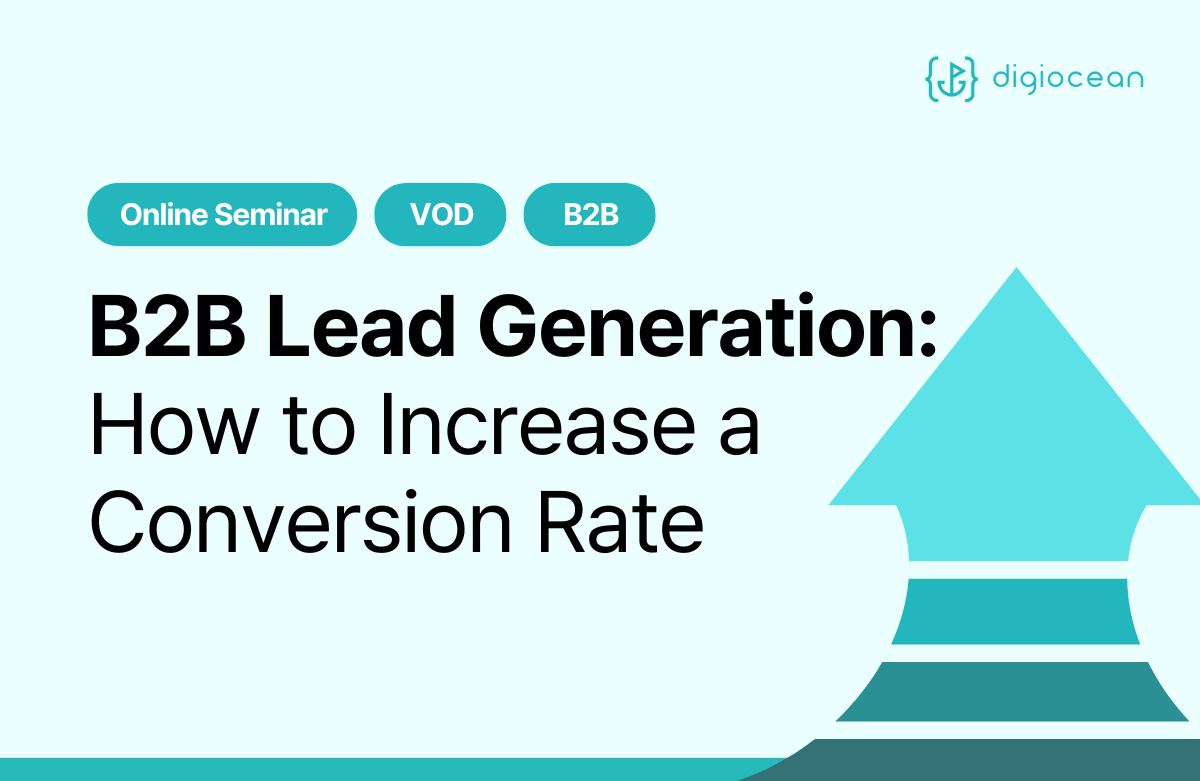 digiocean

Online Seminar VOD B2B

B2B Lead Generation: How to Increase a Conversion Rate